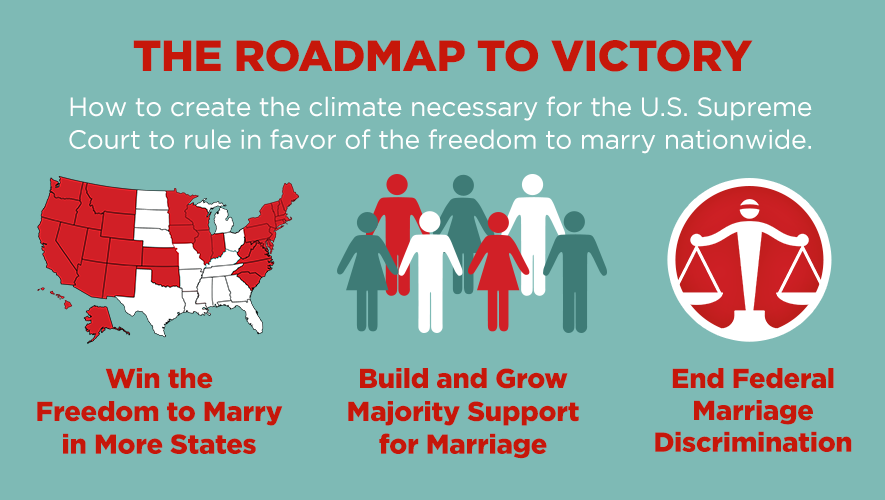 THE ROADMAP TO VICTORY

How to create the climate necessary for the U.S. Supreme Court to rule in favor of the freedom to marry nationwide.

Win the Freedom to Marry in More States

Build and Grow Majority Support for Marriage

End Federal Marriage Discrimination